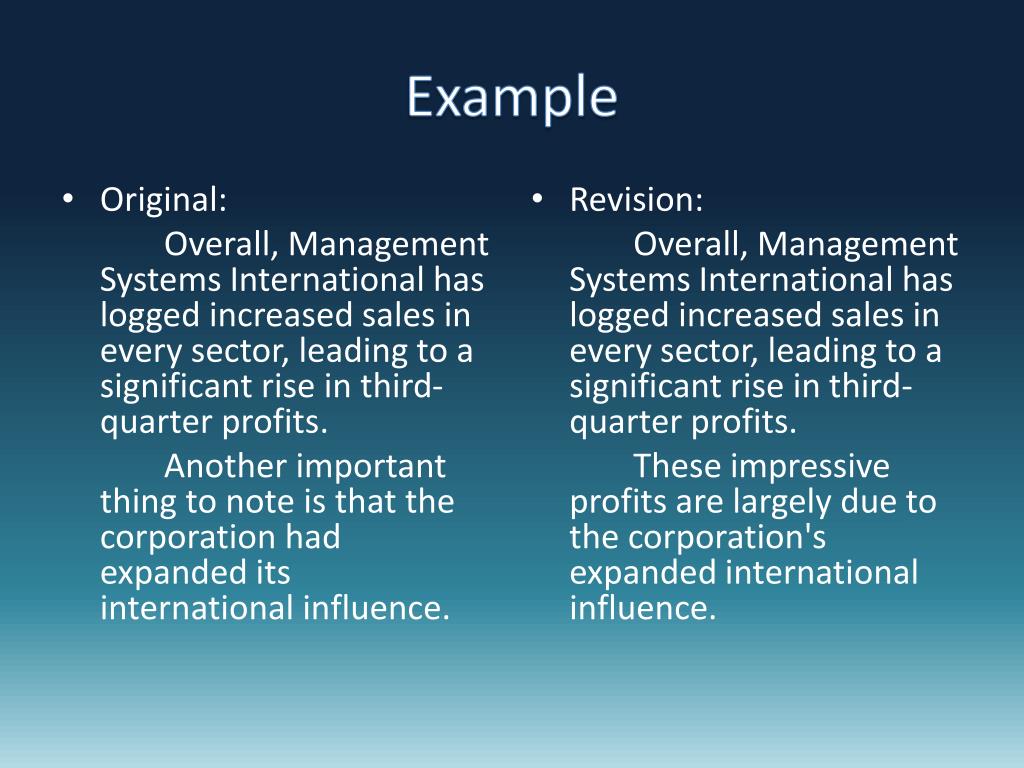 Example

• Original:

Overall, Management Systems International has logged increased sales in every sector, leading to a significant rise in third-quarter profits.

Another important thing to note is that the corporation had expanded its international influence.

• Revision:

Overall, Management Systems International has logged increased sales in every sector, leading to a significant rise in third-quarter profits.

These impressive profits are largely due to the corporation's expanded international influence.